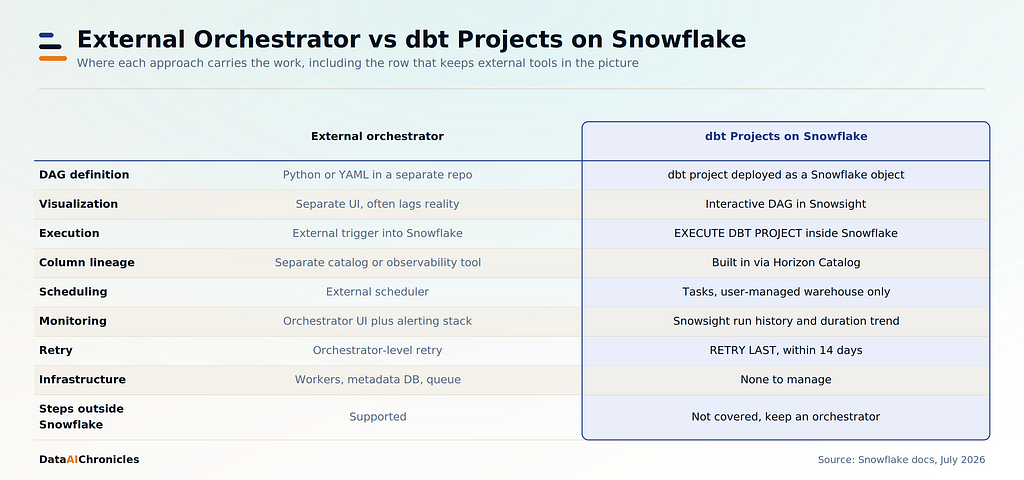 External Orchestrator vs dbt Projects on Snowflake

Where each approach carries the work, including the row that keeps external tools in the picture

| | External orchestrator | dbt Projects on Snowflake |
|---|---|---|
| DAG definition | Python or YAML in a separate repo | dbt project deployed as a Snowflake object |
| Visualization | Separate UI, often lags reality | Interactive DAG in Snowsight |
| Execution | External trigger into Snowflake | EXECUTE DBT PROJECT inside Snowflake |
| Column lineage | Separate catalog or observability tool | Built in via Horizon Catalog |
| Scheduling | External scheduler | Tasks, user-managed warehouse only |
| Monitoring | Orchestrator UI plus alerting stack | Snowsight run history and duration trend |
| Retry | Orchestrator-level retry | RETRY LAST, within 14 days |
| Infrastructure | Workers, metadata DB, queue | None to manage |
| Steps outside Snowflake | Supported | Not covered, keep an orchestrator |

DataAIChronicles

Source: Snowflake docs, July 2026